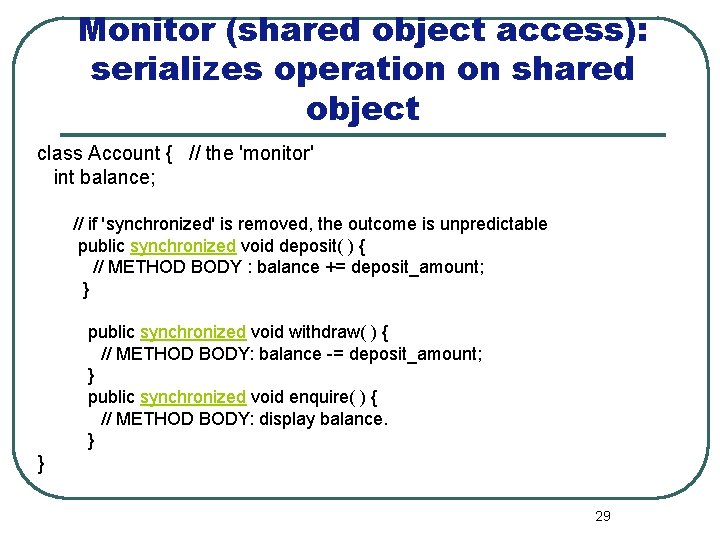 Monitor (shared object access): serializes operation on shared object

class Account { // the 'monitor'
int balance;

// if 'synchronized' is removed, the outcome is unpredictable
public synchronized void deposit( ) {
// METHOD BODY : balance += deposit_amount;
}

public synchronized void withdraw( ) {
// METHOD BODY: balance -= deposit_amount;
}
public synchronized void enquire( ) {
// METHOD BODY: display balance.
}
}

29